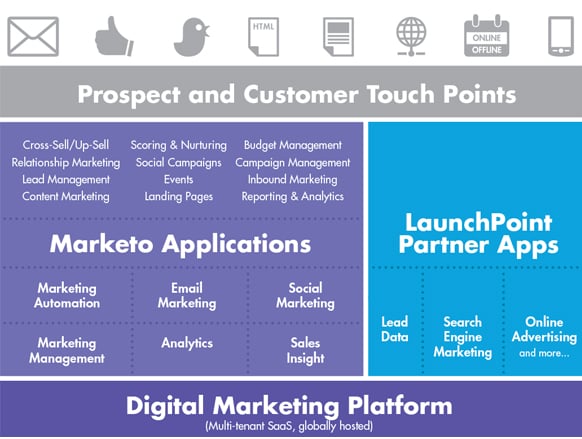 HTML

ONLINE
OFFLINE

Prospect and Customer Touch Points

Cross-Sell/Up-Sell
Relationship Marketing
Lead Management
Content Marketing

Scoring & Nurturing
Social Campaigns
Events
Landing Pages

Budget Management
Campaign Management
Inbound Marketing
Reporting & Analytics

Marketo Applications

Marketing Automation

Email Marketing

Social Marketing

Marketing Management

Analytics

Sales Insight

LaunchPoint Partner Apps

Lead Data

Search Engine Marketing

Online Advertising
and more...

Digital Marketing Platform
(Multi-tenant SaaS, globally hosted)